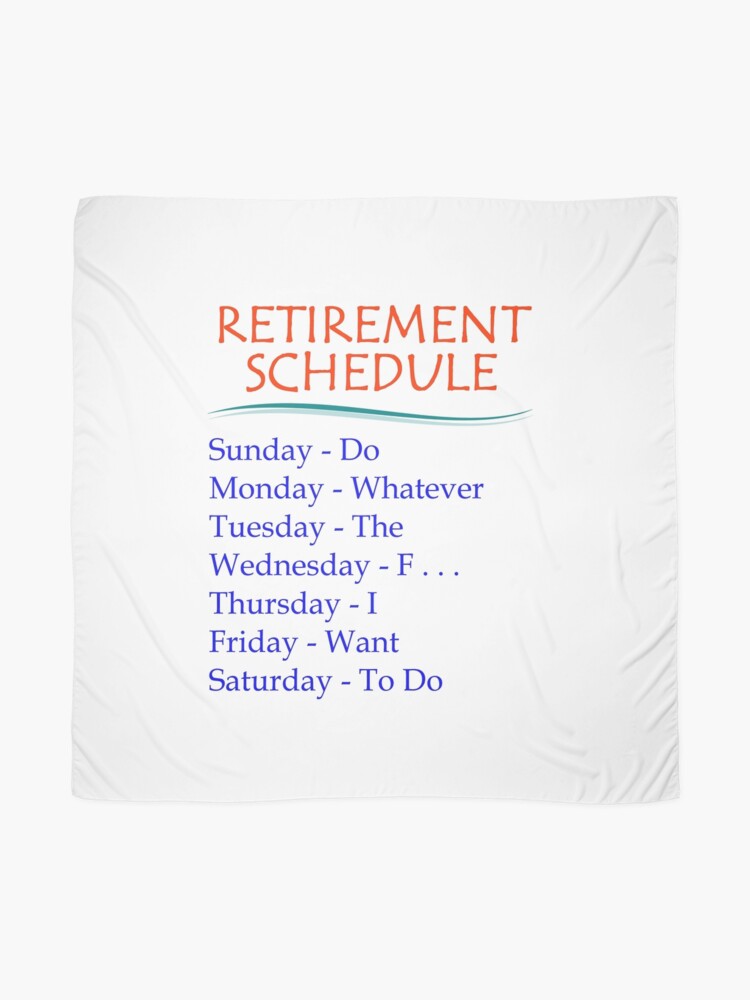 RETIREMENT SCHEDULE

Sunday - Do
Monday - Whatever
Tuesday - The
Wednesday - F . . .
Thursday - I
Friday - Want
Saturday - To Do